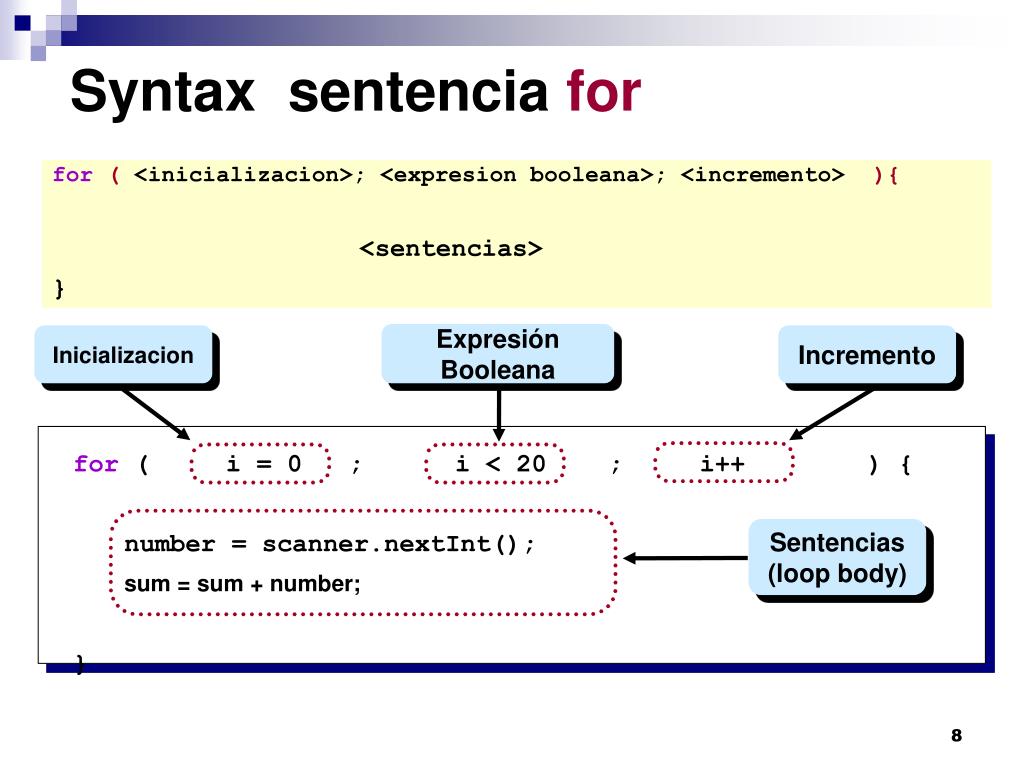 Syntax sentencia for

for ( <inicializacion>; <expresion booleana>; <incremento> ){

<sentencias>

}

Inicializacion

Expresión Booleana

Incremento

for ( i = 0 ; i < 20 ; i++ ) {

number = scanner.nextInt();

sum = sum + number;

Sentencias (loop body)

}

8